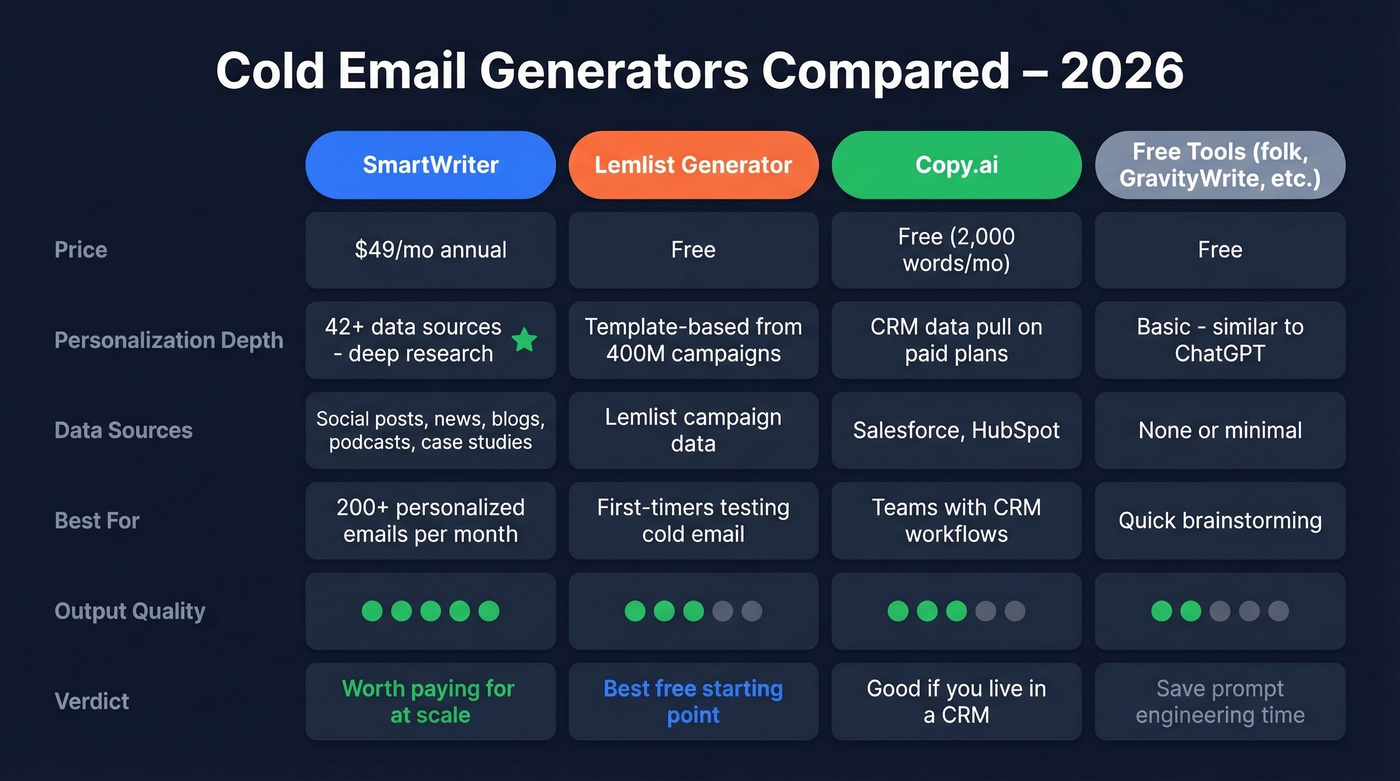 Cold Email Generators Compared – 2026

| | SmartWriter | Lemlist Generator | Copy.ai | Free Tools (folk, GravityWrite, etc.) |
|---|---|---|---|---|
| Price | $49/mo annual | Free | Free (2,000 words/mo) | Free |
| Personalization Depth | 42+ data sources - deep research | Template-based from 400M campaigns | CRM data pull on paid plans | Basic - similar to ChatGPT |
| Data Sources | Social posts, news, blogs, podcasts, case studies | Lemlist campaign data | Salesforce, HubSpot | None or minimal |
| Best For | 200+ personalized emails per month | First-timers testing cold email | Teams with CRM workflows | Quick brainstorming |
| Output Quality | | | | |
| Verdict | Worth paying for at scale | Best free starting point | Good if you live in a CRM | Save prompt engineering time |